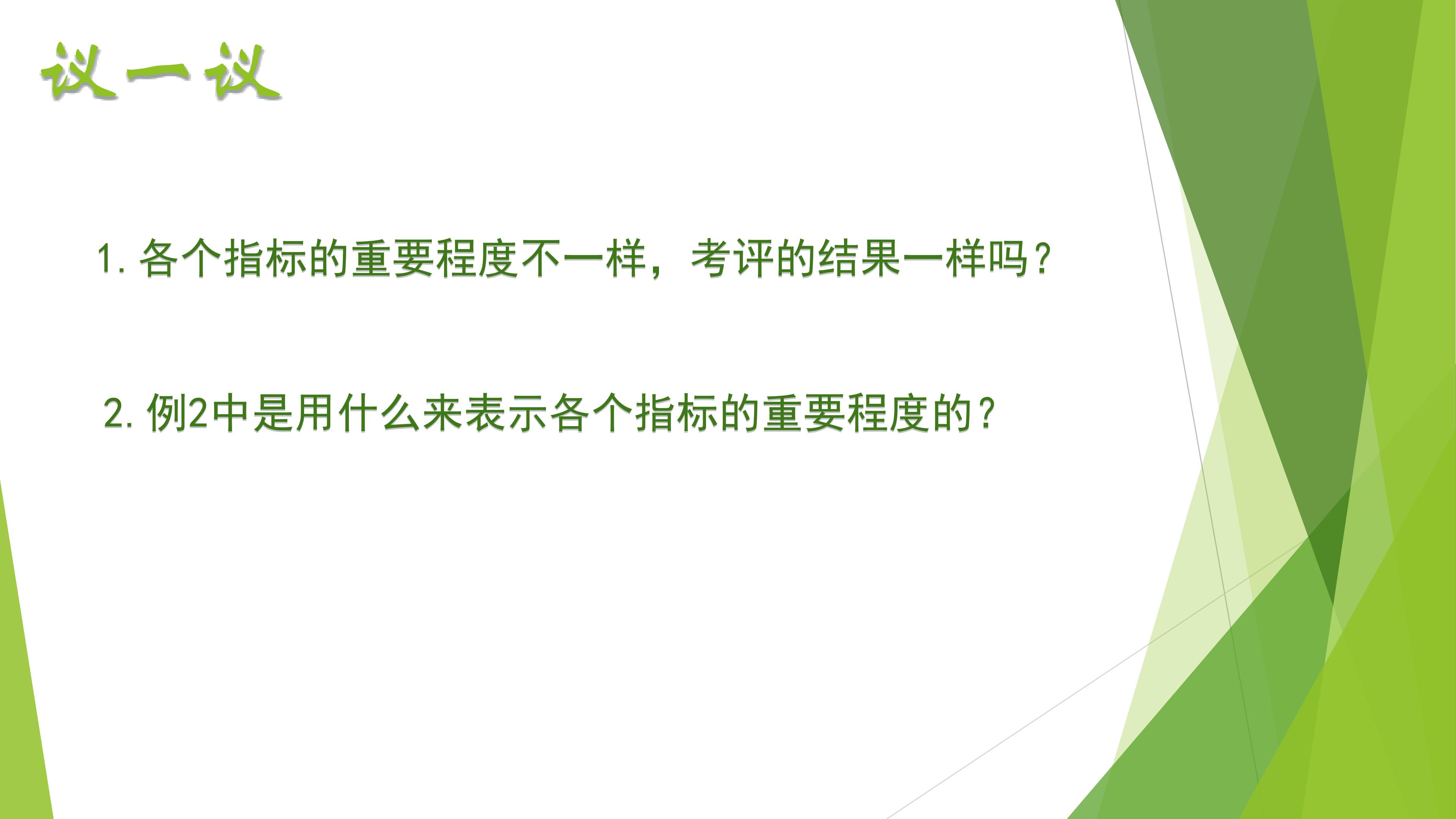 议一议

1.各个指标的重要程度不一样，考评的结果一样吗？

2.例2中是用什么来表示各个指标的重要程度的？